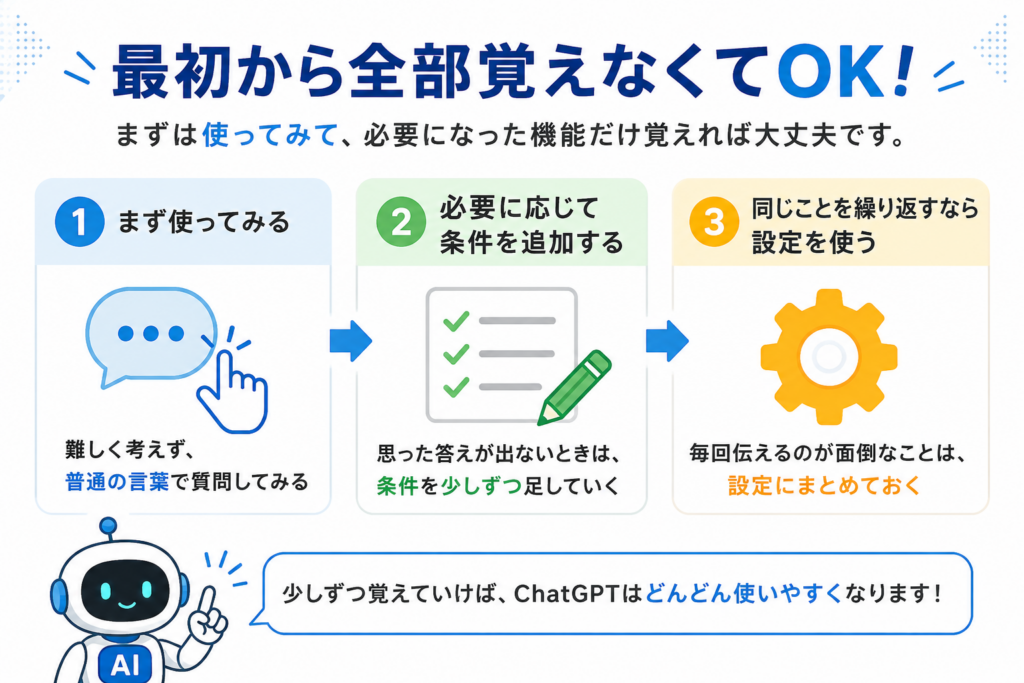 最初から全部覚えなくてOK!

まずは使ってみて、必要になった機能だけ覚えれば大丈夫です。

1 まず使ってみる

難しく考えず、普通の言葉で質問してみる

2 必要に応じて条件を追加する

思った答えが出ないときは、条件を少しずつ足していく

3 同じことを繰り返すなら設定を使う

毎回伝えるのが面倒なことは、設定にまとめておく

AI

少しずつ覚えていけば、ChatGPTはどんどん使いやすくなります!